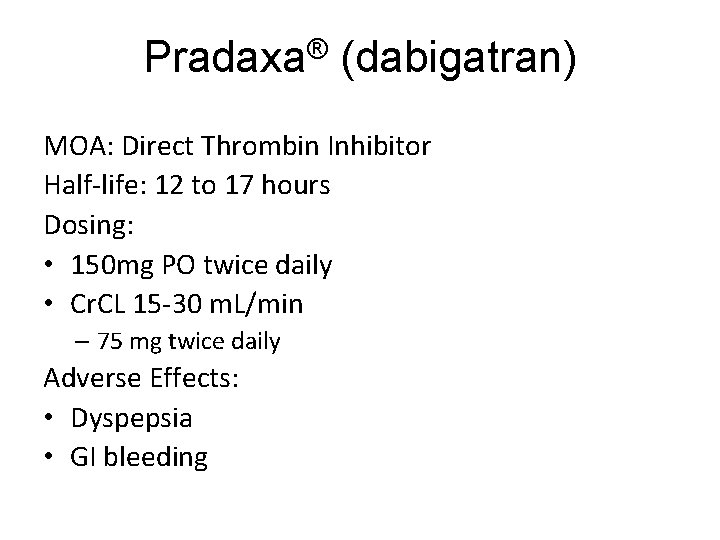 Pradaxa® (dabigatran)

MOA: Direct Thrombin Inhibitor
Half-life: 12 to 17 hours
Dosing:
• 150mg PO twice daily
• CrCL 15-30 mL/min
– 75 mg twice daily
Adverse Effects:
• Dyspepsia
• GI bleeding